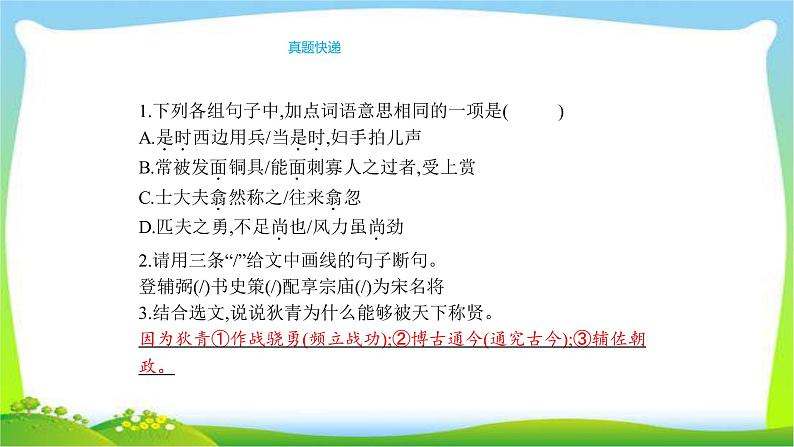 真题快递

1.下列各组句子中,加点词语意思相同的一项是(　　)
A.是时西边用兵/当是时,妇手拍儿声
B.常被发面铜具/能面刺寡人之过者,受上赏
C.士大夫翕然称之/往来翕忽
D.匹夫之勇,不足尚也/风力虽尚劲

2.请用三条“/”给文中画线的句子断句。
登辅弼(/)书史策(/)配享宗庙(/)为宋名将
3.结合选文,说说狄青为什么能够被天下称贤。
因为狄青①作战骁勇(频立战功);②博古通今(通究古今);③辅佐朝政。